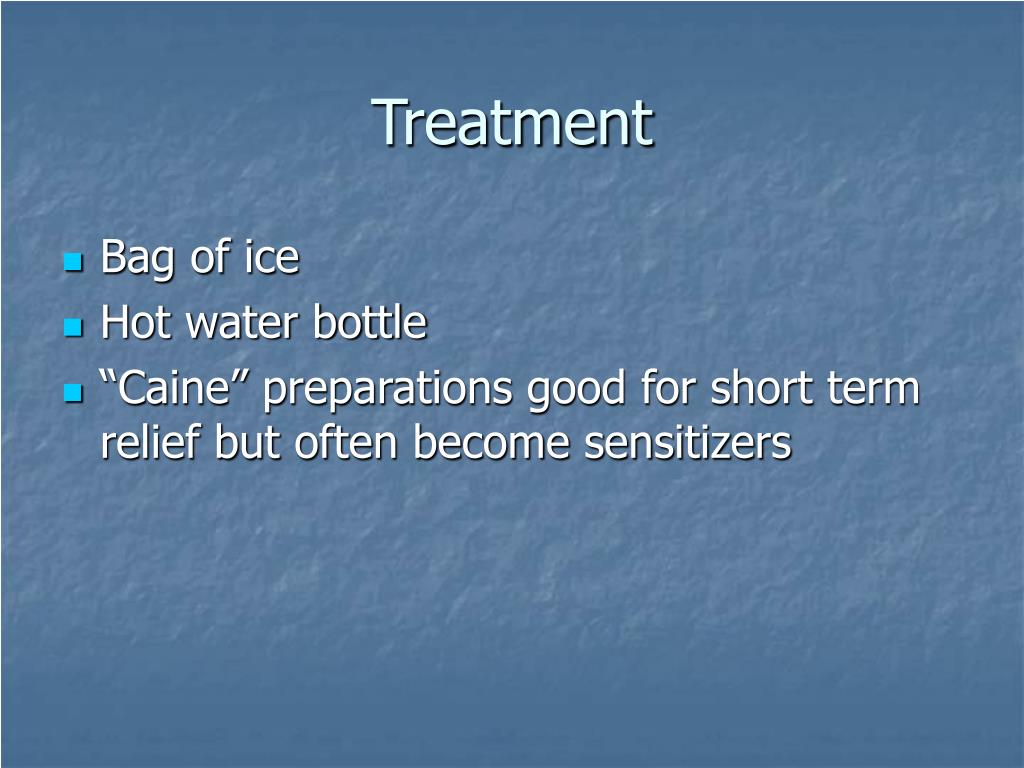 Treatment

- Bag of ice
- Hot water bottle
- “Caine” preparations good for short term relief but often become sensitizers